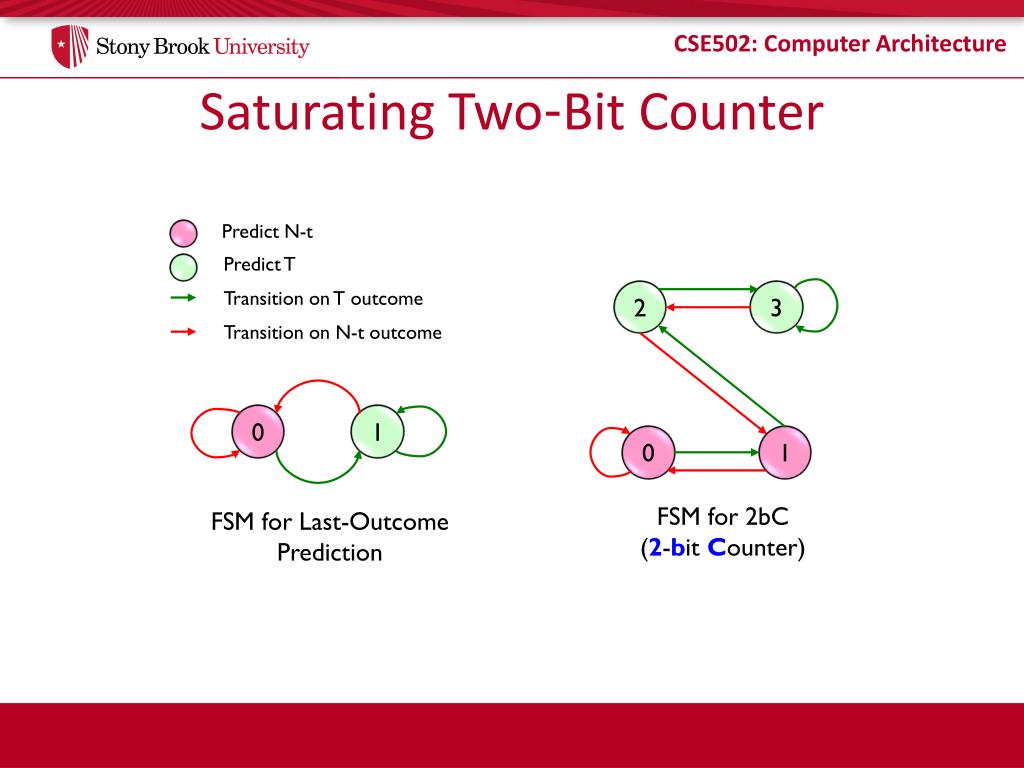 Stony Brook University

CSE502: Computer Architecture

Saturating Two-Bit Counter

Predict N-t

Predict T

Transition on T outcome

Transition on N-t outcome

0

1

FSM for Last-Outcome Prediction

2

3

0

1

FSM for 2bC
(2-bit Counter)